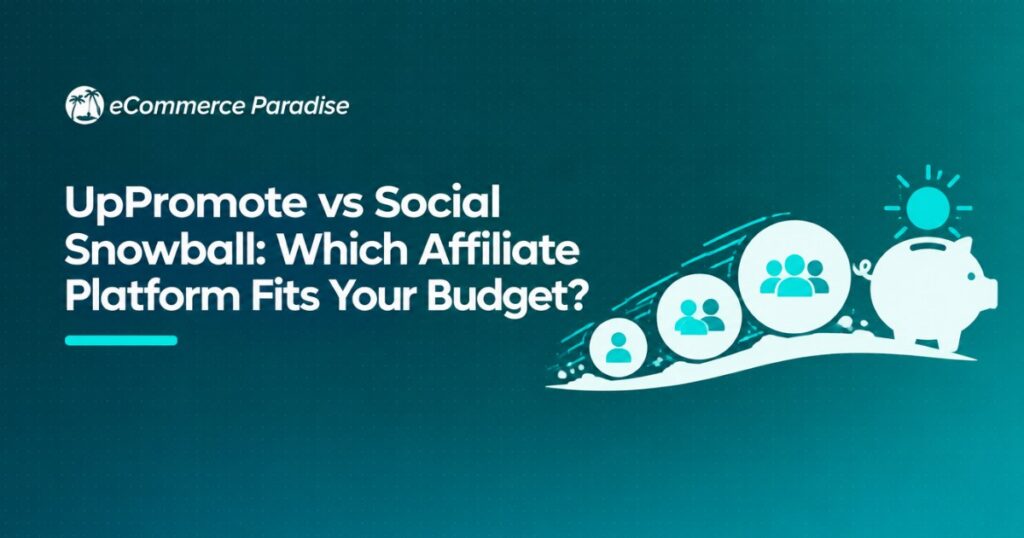 eCommerce Paradise

UpPromote vs Social Snowball: Which Affiliate Platform Fits Your Budget?